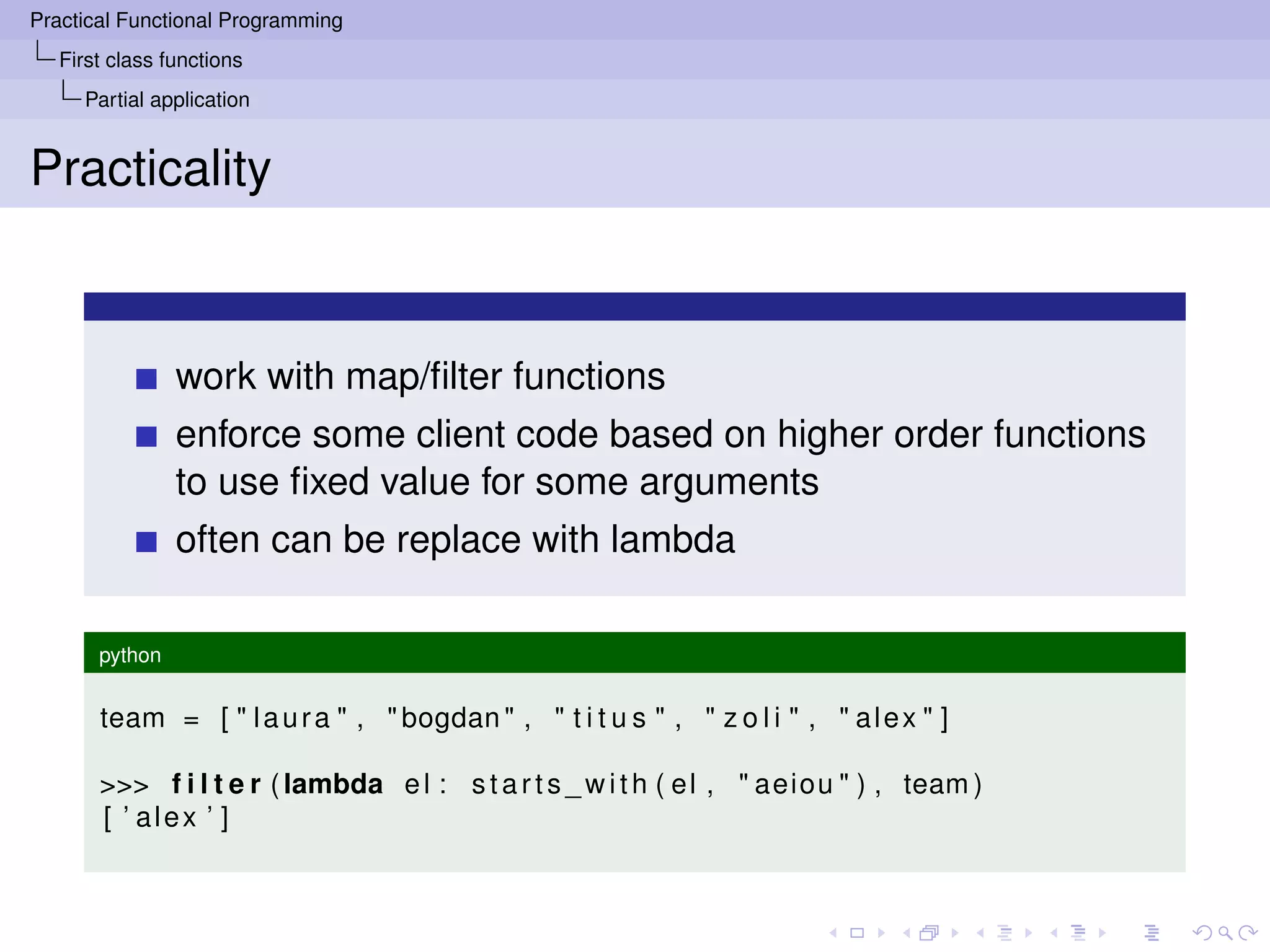 Practical Functional Programming
First class functions
Partial application

Practicality

- work with map/filter functions
- enforce some client code based on higher order functions to use fixed value for some arguments
- often can be replace with lambda

python

team = ["laura", "bogdan", "titus", "zoli", "alex"]

>>> filter(lambda el: starts_with(el, "aeiou"), team)
['alex']